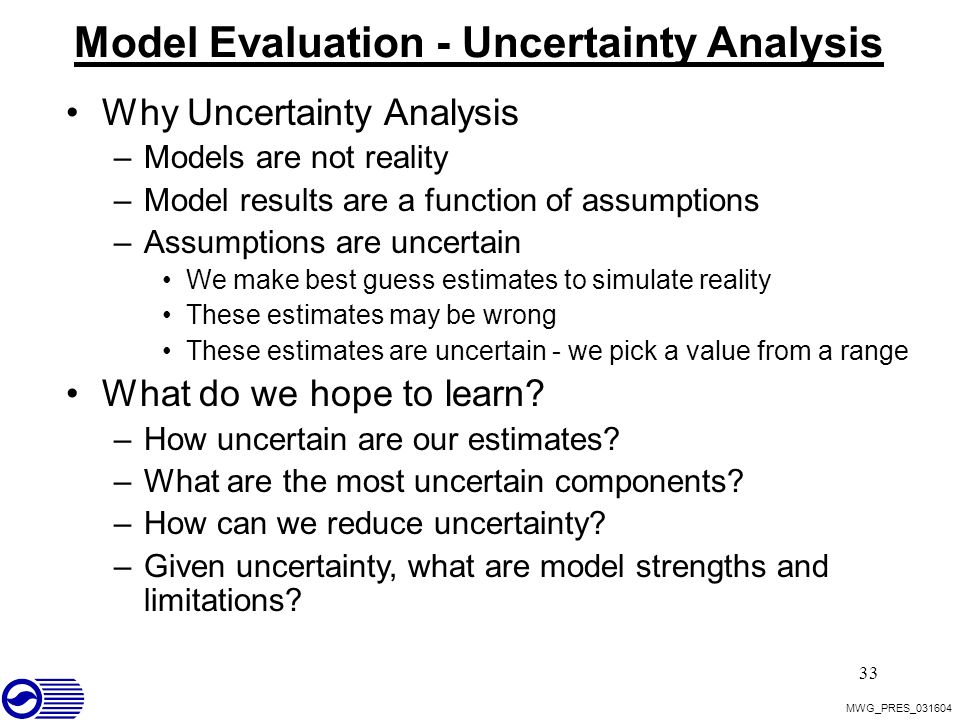 Model Evaluation - Uncertainty Analysis

• Why Uncertainty Analysis
– Models are not reality
– Model results are a function of assumptions
– Assumptions are uncertain
• We make best guess estimates to simulate reality
• These estimates may be wrong
• These estimates are uncertain - we pick a value from a range

• What do we hope to learn?
– How uncertain are our estimates?
– What are the most uncertain components?
– How can we reduce uncertainty?
– Given uncertainty, what are model strengths and limitations?

33

MWG_PRES_031604